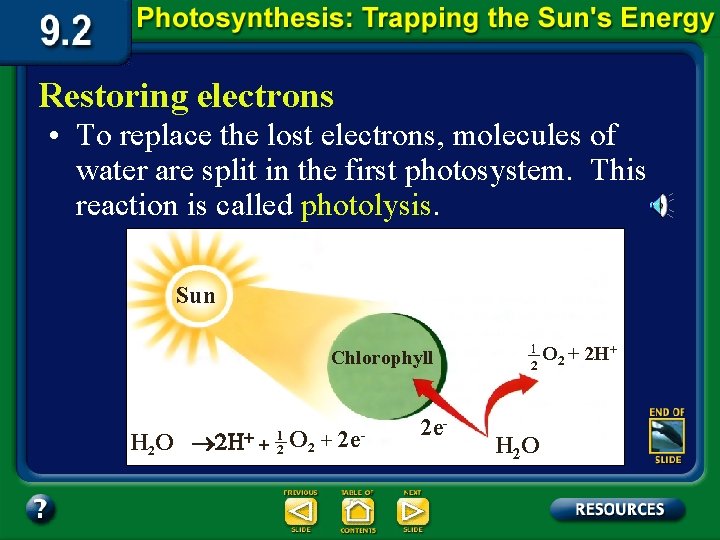 9.2

Photosynthesis: Trapping the Sun's Energy

Restoring electrons

• To replace the lost electrons, molecules of water are split in the first photosystem. This reaction is called photolysis.

Sun

Chlorophyll

$\frac{1}{2}O_2 + 2H^+$

$2e^-$

$H_2O$

$H_2O \rightarrow 2H^+ + \frac{1}{2}O_2 + 2e^-$

END OF SLIDE

?

PREVIOUS SLIDE

TABLE OF CONTENTS

NEXT SLIDE

RESOURCES